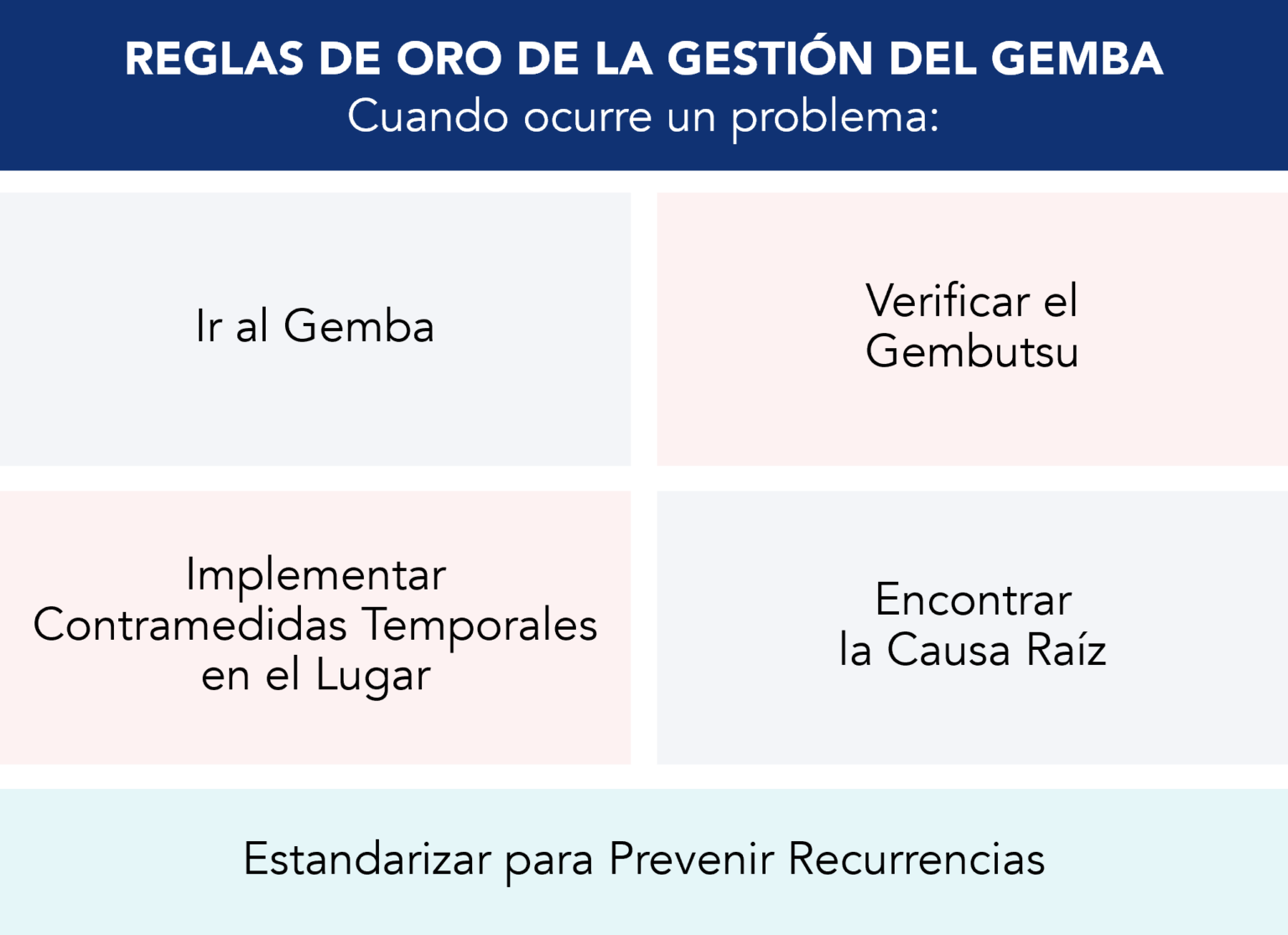 REGLAS DE ORO DE LA GESTIÓN DEL GEMBA
Cuando ocurre un problema:

Ir al Gemba

Verificar el Gembutsu

Implementar Contramedidas Temporales en el Lugar

Encontrar la Causa Raíz

Estandarizar para Prevenir Recurrencias